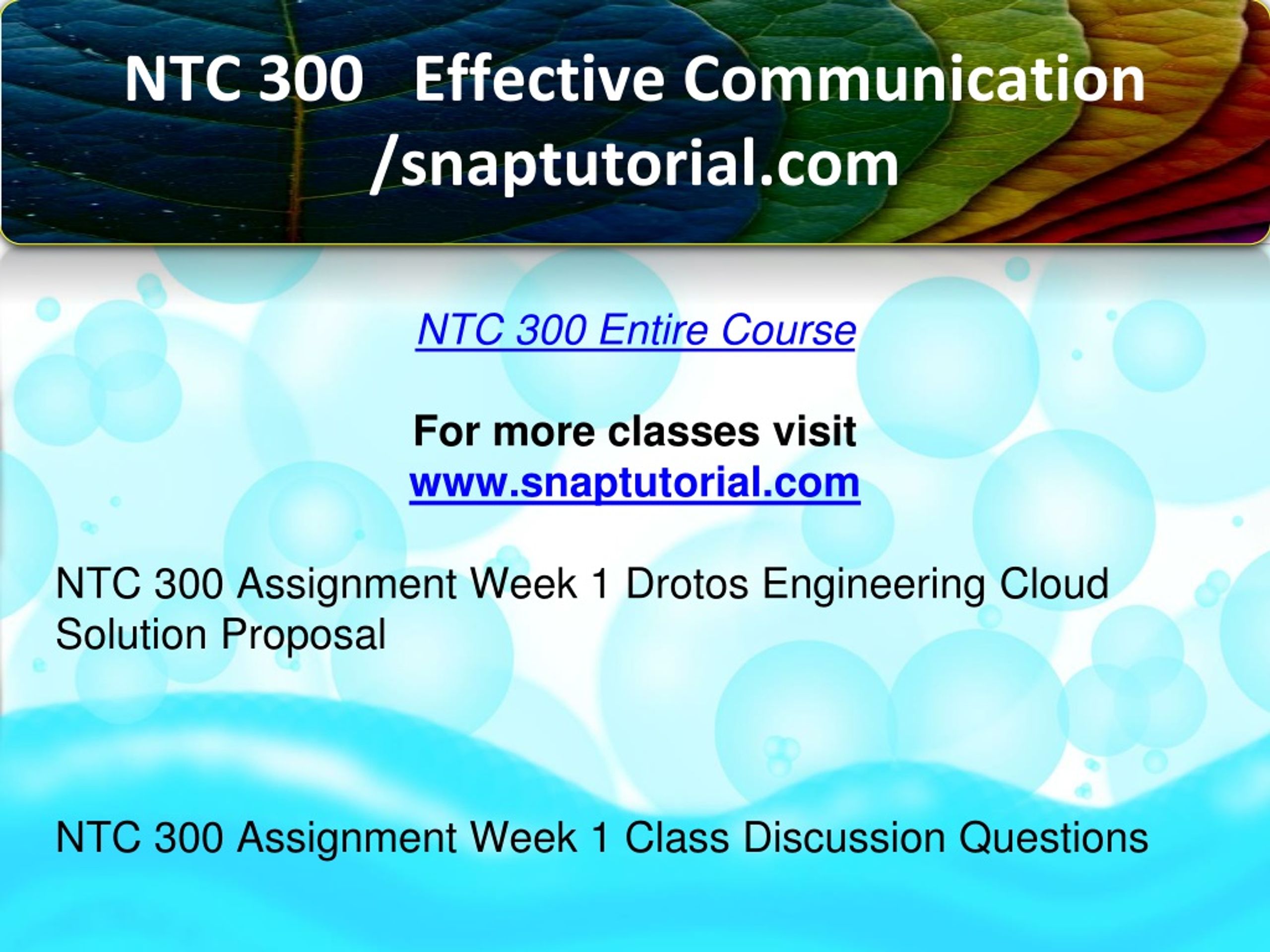 NTC 300 Effective Communication /snaptutorial.com

NTC 300 Entire Course

For more classes visit
www.snaptutorial.com

NTC 300 Assignment Week 1 Drotos Engineering Cloud Solution Proposal

NTC 300 Assignment Week 1 Class Discussion Questions